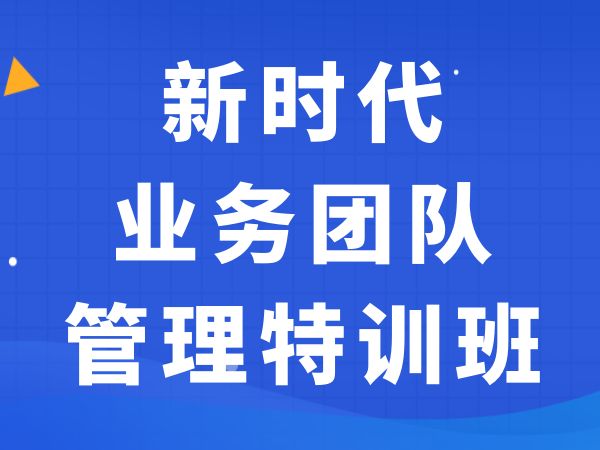 新时代
业务团队
管理特训班